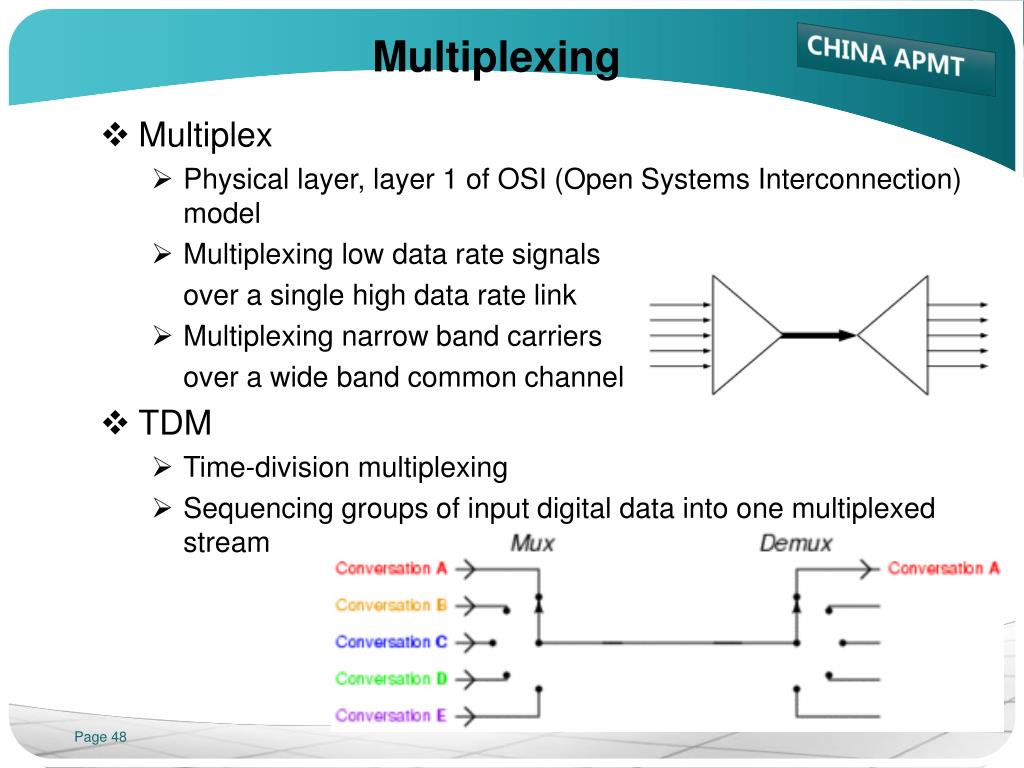 Multiplexing

CHINA APMT

❖ Multiplex

➢ Physical layer, layer 1 of OSI (Open Systems Interconnection) model

➢ Multiplexing low data rate signals over a single high data rate link

➢ Multiplexing narrow band carriers over a wide band common channel

❖ TDM

➢ Time-division multiplexing

➢ Sequencing groups of input digital data into one multiplexed stream

Mux

Demux

Conversation A

Conversation B

Conversation C

Conversation D

Conversation E

Conversation A

Page 48